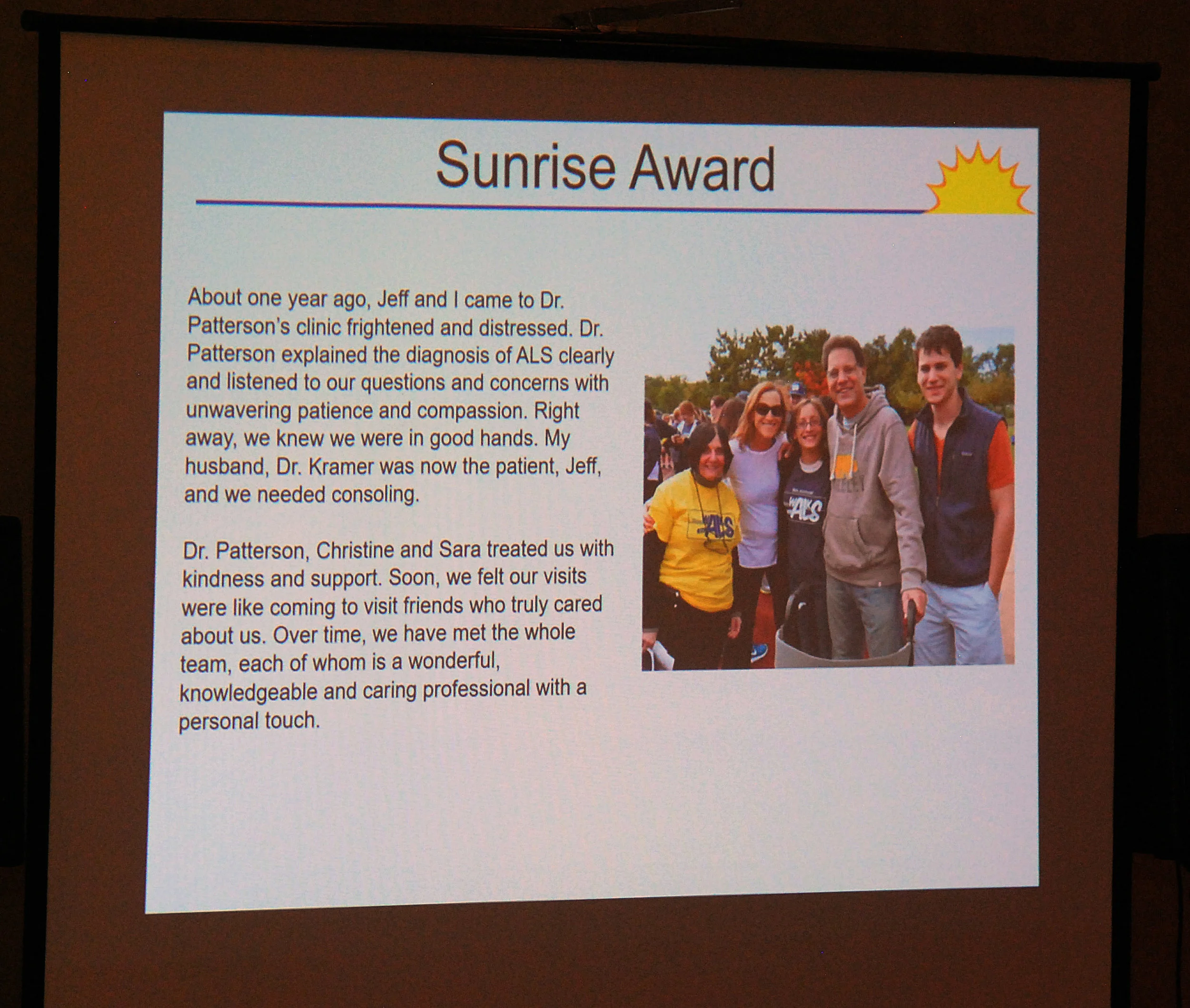 Sunrise Award

About one year ago, Jeff and I came to Dr. Patterson's clinic frightened and distressed. Dr. Patterson explained the diagnosis of ALS clearly and listened to our questions and concerns with unwavering patience and compassion. Right away, we knew we were in good hands. My husband, Dr. Kramer was now the patient, Jeff, and we needed consoling.

Dr. Patterson, Christine and Sara treated us with kindness and support. Soon, we felt our visits were like coming to visit friends who truly cared about us. Over time, we have met the whole team, each of whom is a wonderful, knowledgeable and caring professional with a personal touch.

ALS

ALS